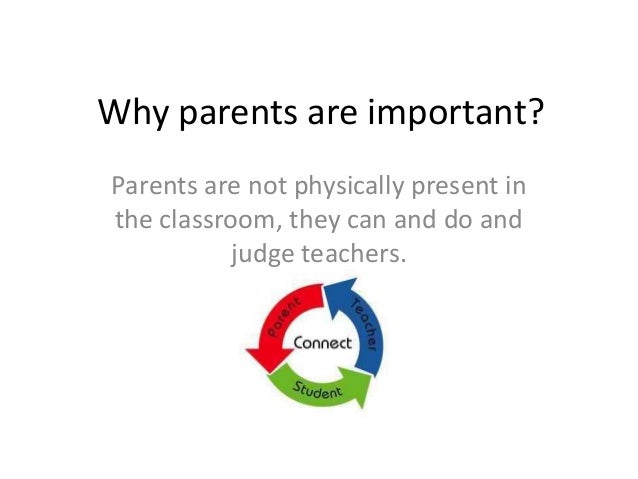 Why parents are important?

Parents are not physically present in the classroom, they can and do and judge teachers.

Parent
Teacher
Connect
Student